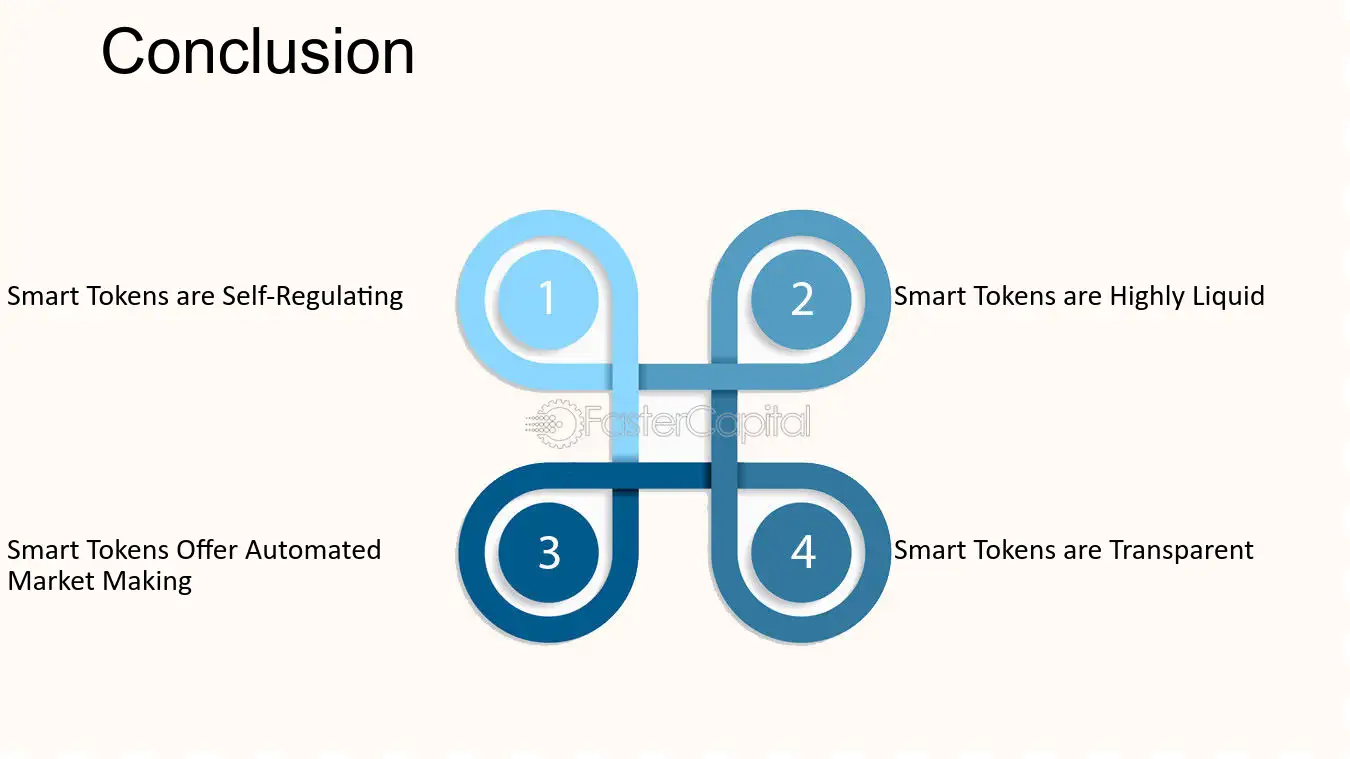 Conclusion

Smart Tokens are Self-Regulating

1

2

Smart Tokens are Highly Liquid

Smart Tokens Offer Automated Market Making

3

4

Smart Tokens are Transparent

FasterCapital